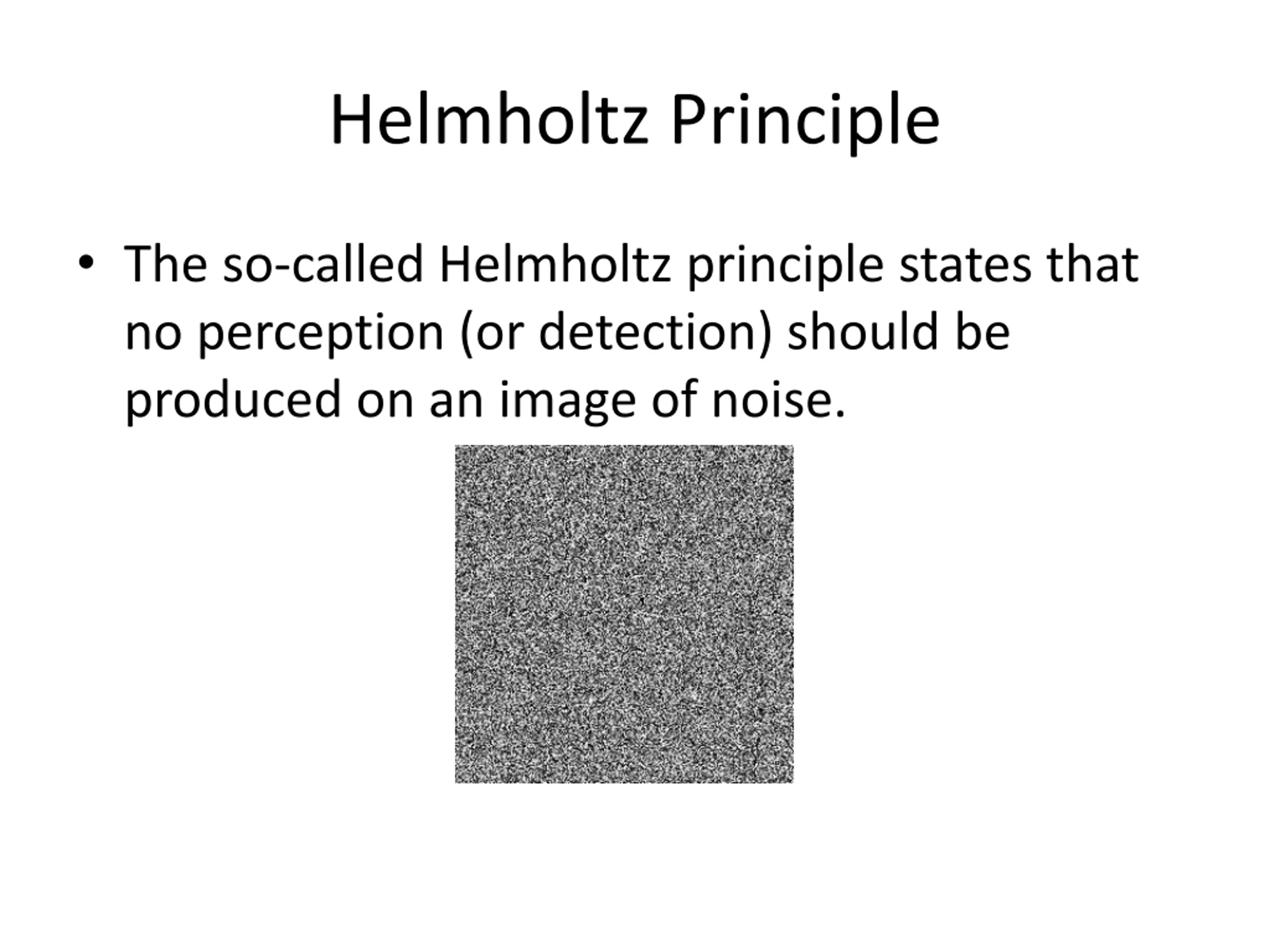 Helmholtz Principle

• The so-called Helmholtz principle states that no perception (or detection) should be produced on an image of noise.